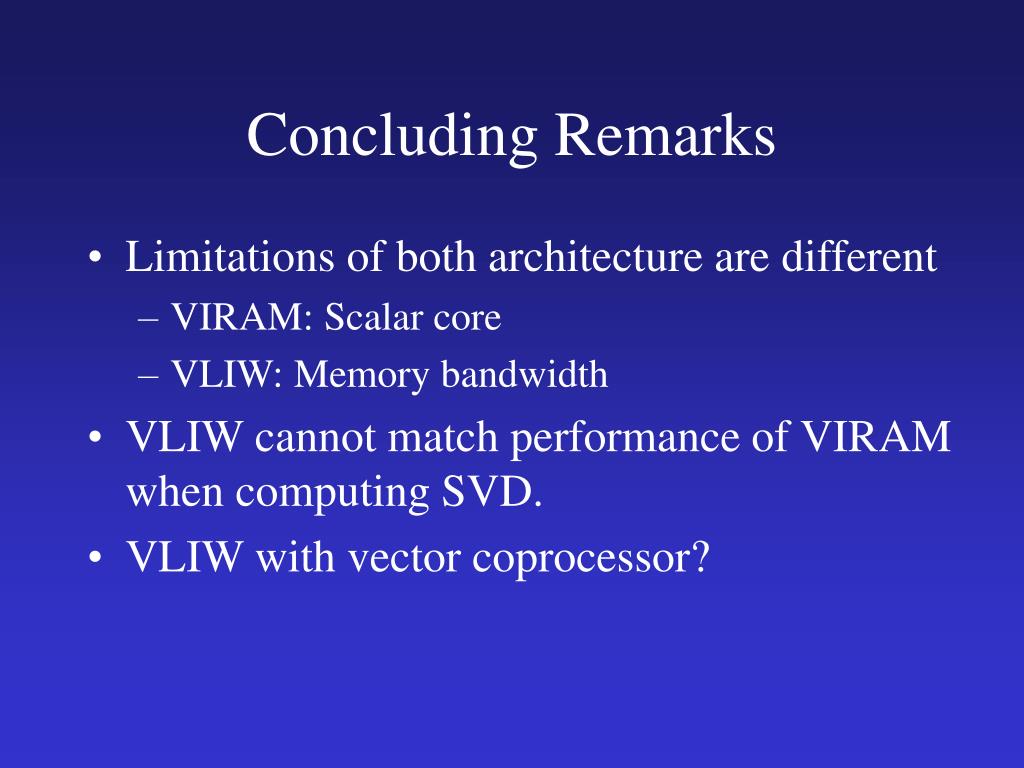 Concluding Remarks

• Limitations of both architecture are different
– VIRAM: Scalar core
– VLIW: Memory bandwidth
• VLIW cannot match performance of VIRAM when computing SVD.
• VLIW with vector coprocessor?